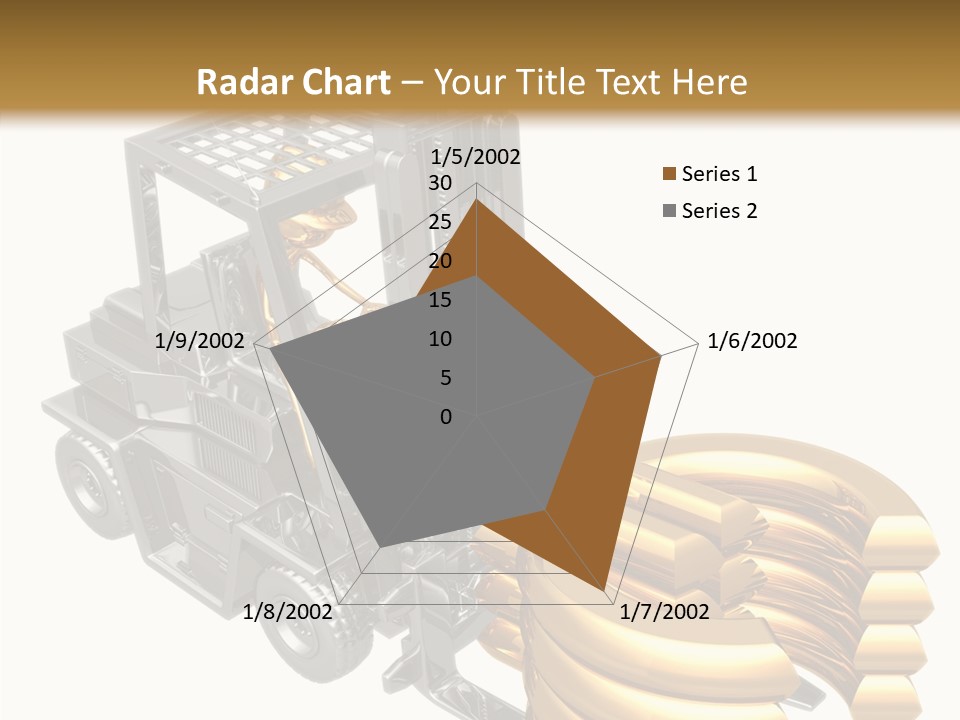 Radar Chart – Your Title Text Here

1/5/2002
30
25
20
15
10
5
0
1/6/2002
1/7/2002
1/8/2002
1/9/2002

Series 1
Series 2